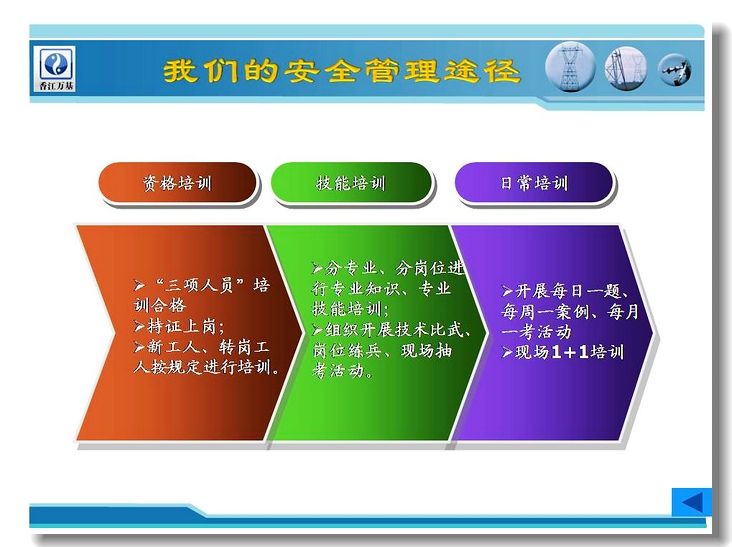 香江万基

我们的安全管理途径

资格培训

技能培训

日常培训

➢“三项人员”培训合格
➢持证上岗;
➢新工人、转岗工人按规定进行培训。

➢分专业、分岗位进行专业知识、专业技能培训;
➢组织开展技术比武、岗位练兵、现场抽考活动。

➢开展每日一题、每周一案例、每月一考活动
➢现场1+1培训